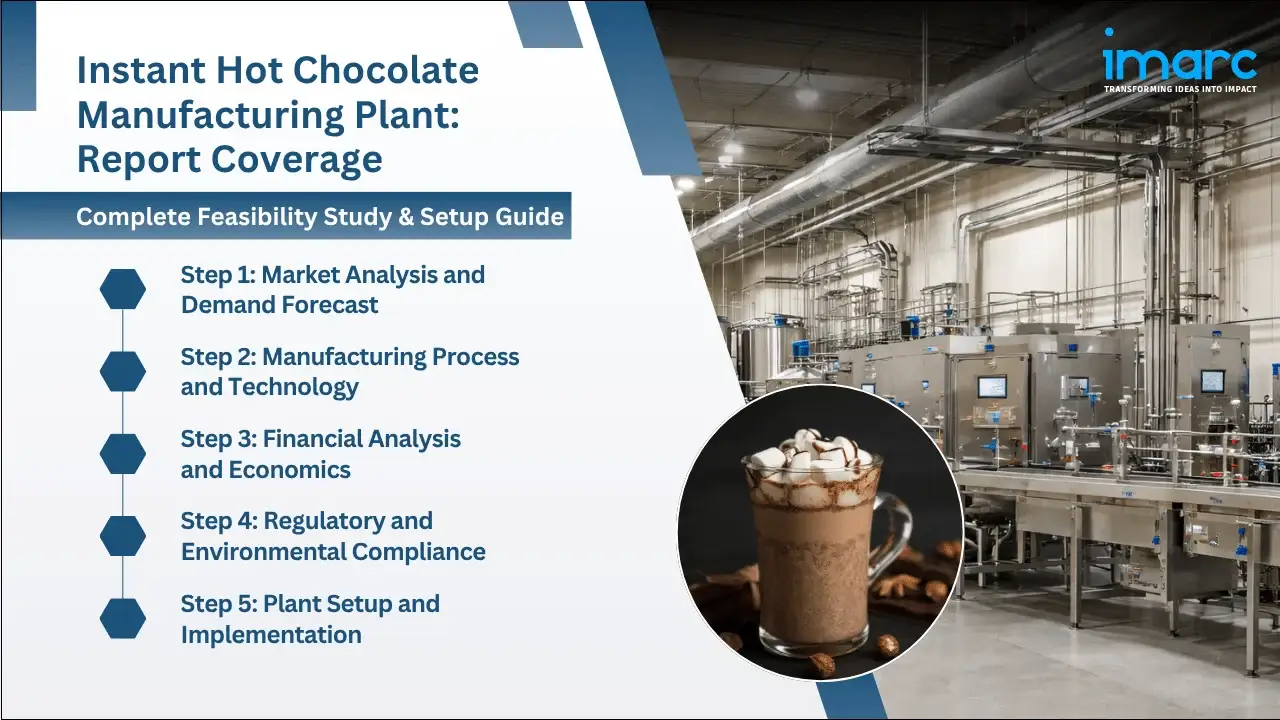 Instant Hot Chocolate Manufacturing Plant: Report Coverage

Complete Feasibility Study & Setup Guide

Step 1: Market Analysis and Demand Forecast

Step 2: Manufacturing Process and Technology

Step 3: Financial Analysis and Economics

Step 4: Regulatory and Environmental Compliance

Step 5: Plant Setup and Implementation

imarc
TRANSFORMING IDEAS INTO IMPACT